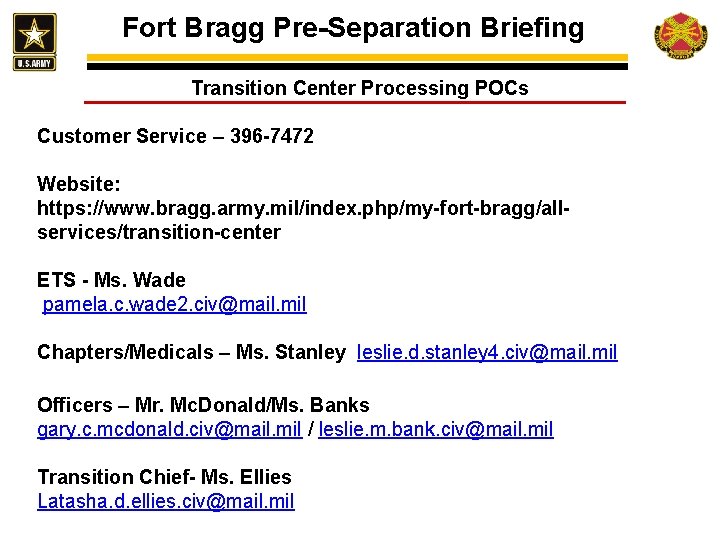 U.S.ARMY

Fort Bragg Pre-Separation Briefing

Transition Center Processing POCs

Customer Service – 396-7472

Website:
https://www.bragg.army.mil/index.php/my-fort-bragg/all-services/transition-center

ETS - Ms. Wade
pamela.c.wade2.civ@mail.mil

Chapters/Medicals – Ms. Stanley leslie.d.stanley4.civ@mail.mil

Officers – Mr. McDonald/Ms. Banks
gary.c.mcdonald.civ@mail.mil / leslie.m.bank.civ@mail.mil

Transition Chief- Ms. Ellies
Latasha.d.ellies.civ@mail.mil